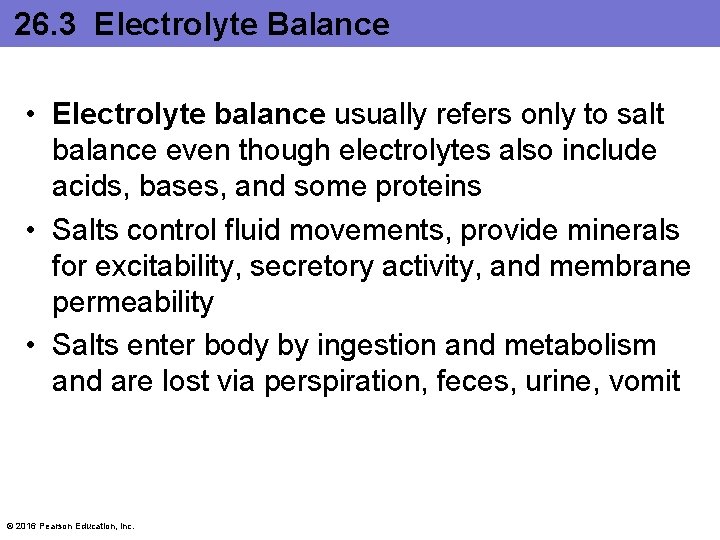 26.3 Electrolyte Balance

• Electrolyte balance usually refers only to salt balance even though electrolytes also include acids, bases, and some proteins
• Salts control fluid movements, provide minerals for excitability, secretory activity, and membrane permeability
• Salts enter body by ingestion and metabolism and are lost via perspiration, feces, urine, vomit

© 2016 Pearson Education, Inc.